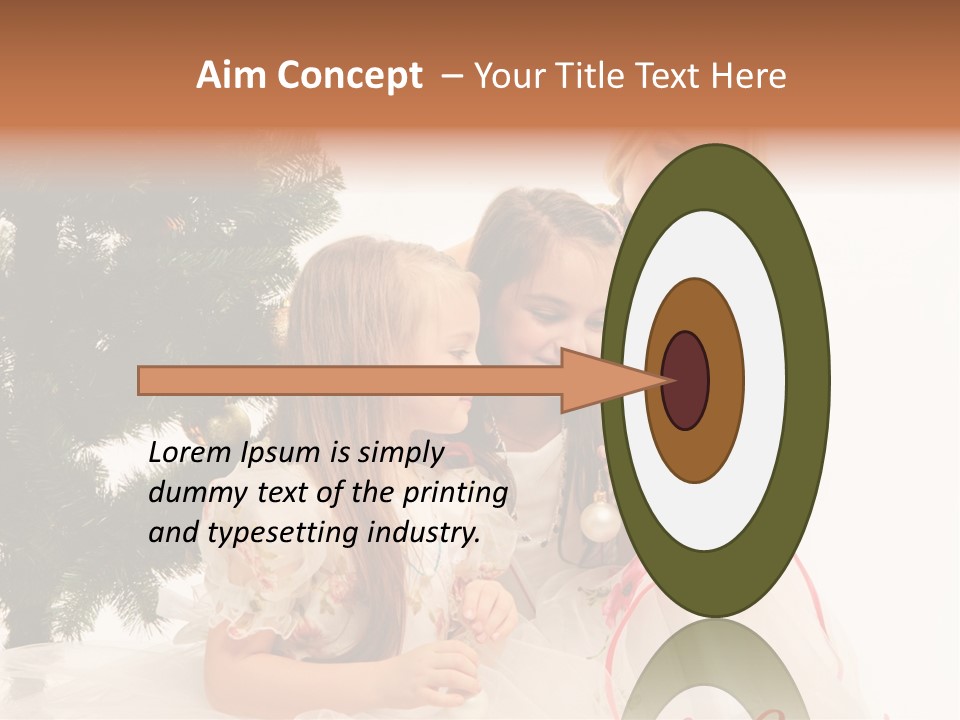 Aim Concept – Your Title Text Here

Lorem Ipsum is simply dummy text of the printing and typesetting industry.